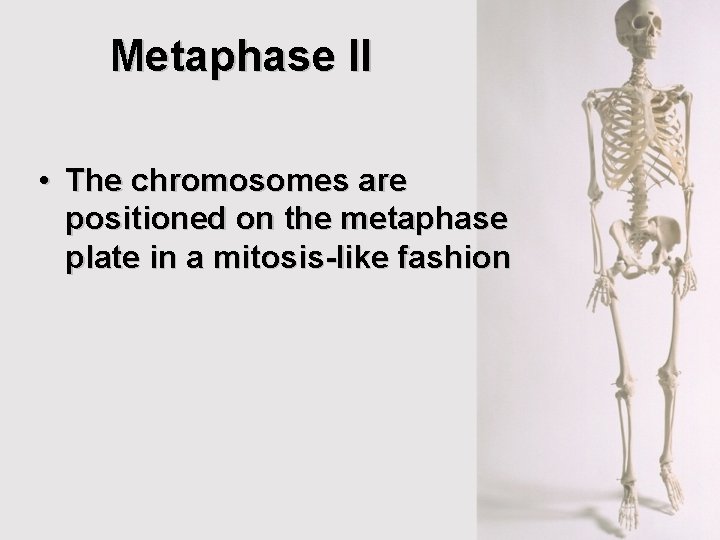 Metaphase II

• The chromosomes are positioned on the metaphase plate in a mitosis-like fashion